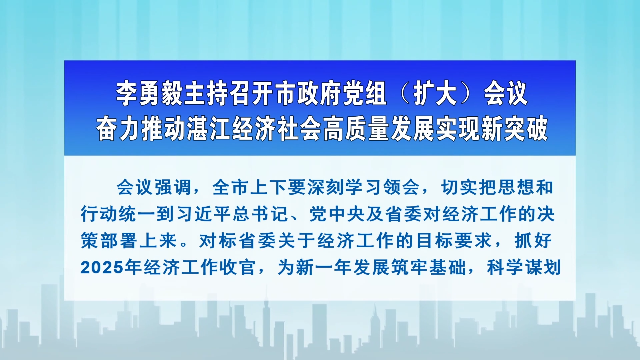 李勇毅主持召开市政府党组（扩大）会议
奋力推动湛江经济社会高质量发展实现新突破

会议强调，全市上下要深刻学习领会，切实把思想和行动统一到习近平总书记、党中央及省委对经济工作的决策部署上来。对标省委关于经济工作的目标要求，抓好2025年经济工作收官，为新一年发展筑牢基础，科学谋划